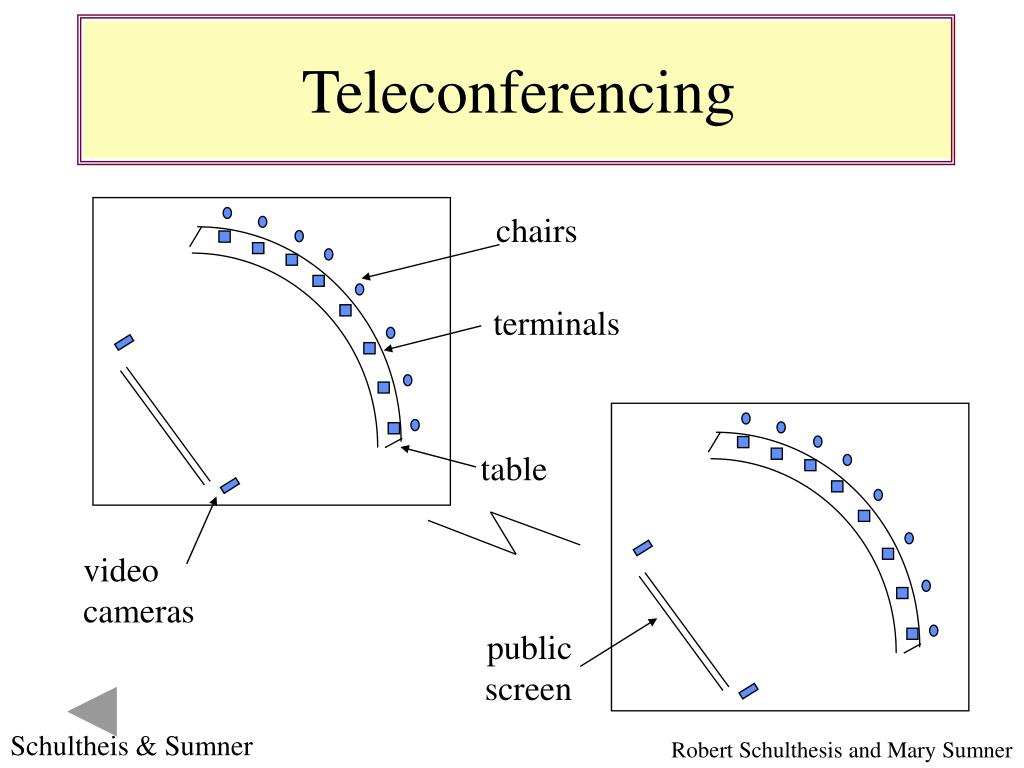 Teleconferencing

chairs

terminals

table

video cameras

public screen

Schultheis & Sumner

Robert Schulthesis and Mary Sumner